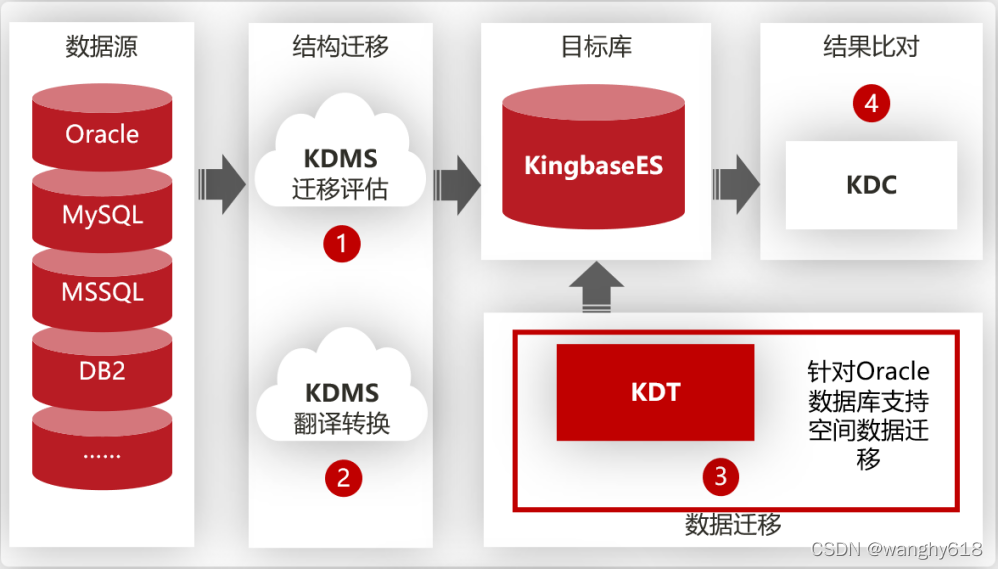 数据源

Oracle

MySQL

MSSQL

DB2

......

结构迁移

KDMS
迁移评估

1

KDMS
翻译转换

2

目标库

KingbaseES

结果比对

4

KDC

KDT

针对Oracle数据库支持空间数据迁移

3

数据迁移

CSDN @wanghy618